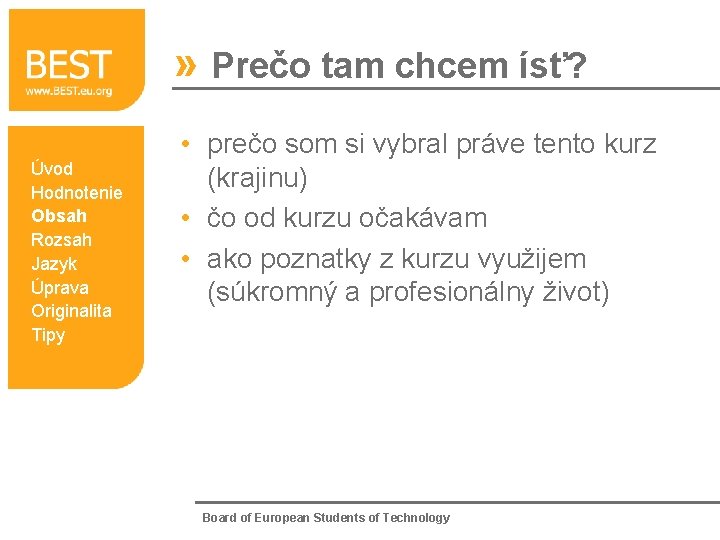 BEST
www.BEST.eu.org

Úvod
Hodnotenie
Obsah
Rozsah
Jazyk
Úprava
Originalita
Tipy

» Prečo tam chcem ísť?

• prečo som si vybral práve tento kurz (krajinu)
• čo od kurzu očakávam
• ako poznatky z kurzu využijem (súkromný a profesionálny život)

Board of European Students of Technology